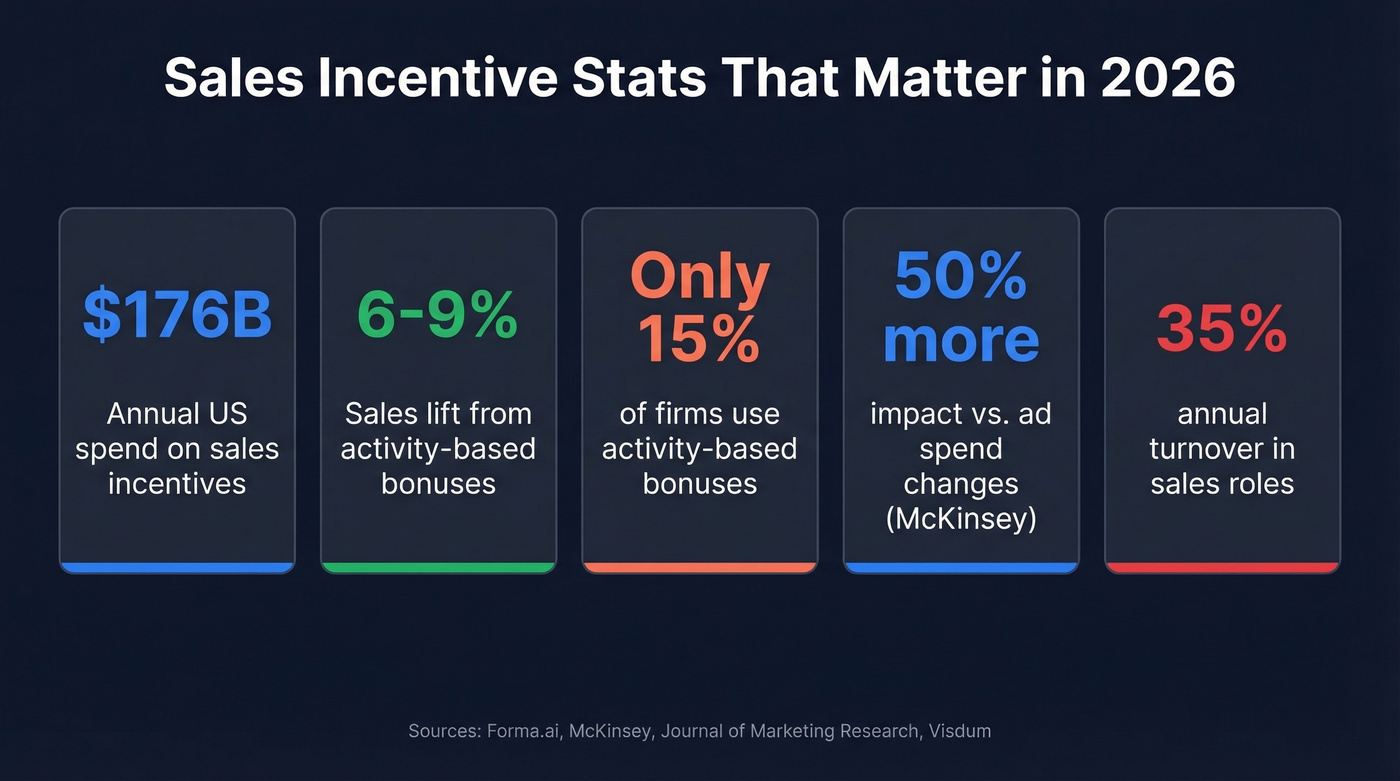 Sales Incentive Stats That Matter in 2026

$176B

Annual US spend on sales incentives

6-9%

Sales lift from activity-based bonuses

Only 15%

of firms use activity-based bonuses

50% more

impact vs. ad spend changes (McKinsey)

35%

annual turnover in sales roles

Sources: Forma.ai, McKinsey, Journal of Marketing Research, Visdum